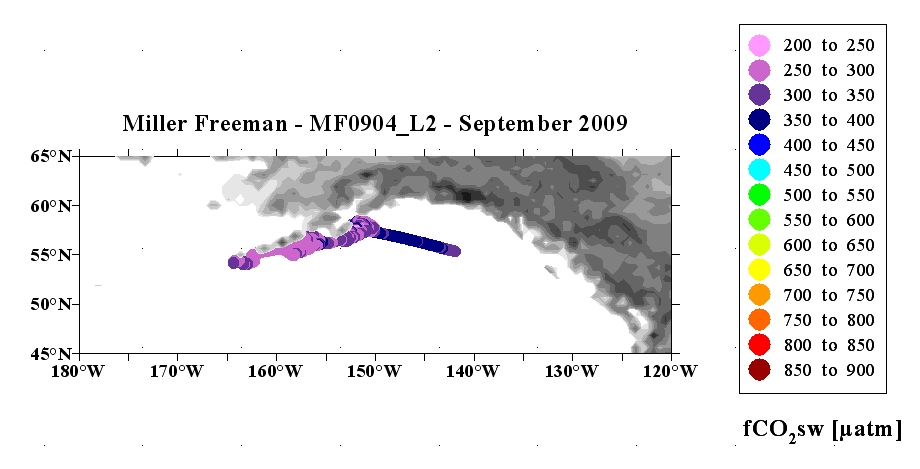 Miller Freeman - MF0904_L2 - September 2009

65°N
60°N
55°N
50°N
45°N

180°W 170°W 160°W 150°W 140°W 130°W 120°W

200 to 250
250 to 300
300 to 350
350 to 400
400 to 450
450 to 500
500 to 550
550 to 600
600 to 650
650 to 700
700 to 750
750 to 800
800 to 850
850 to 900

$fCO_2sw$ [µatm]